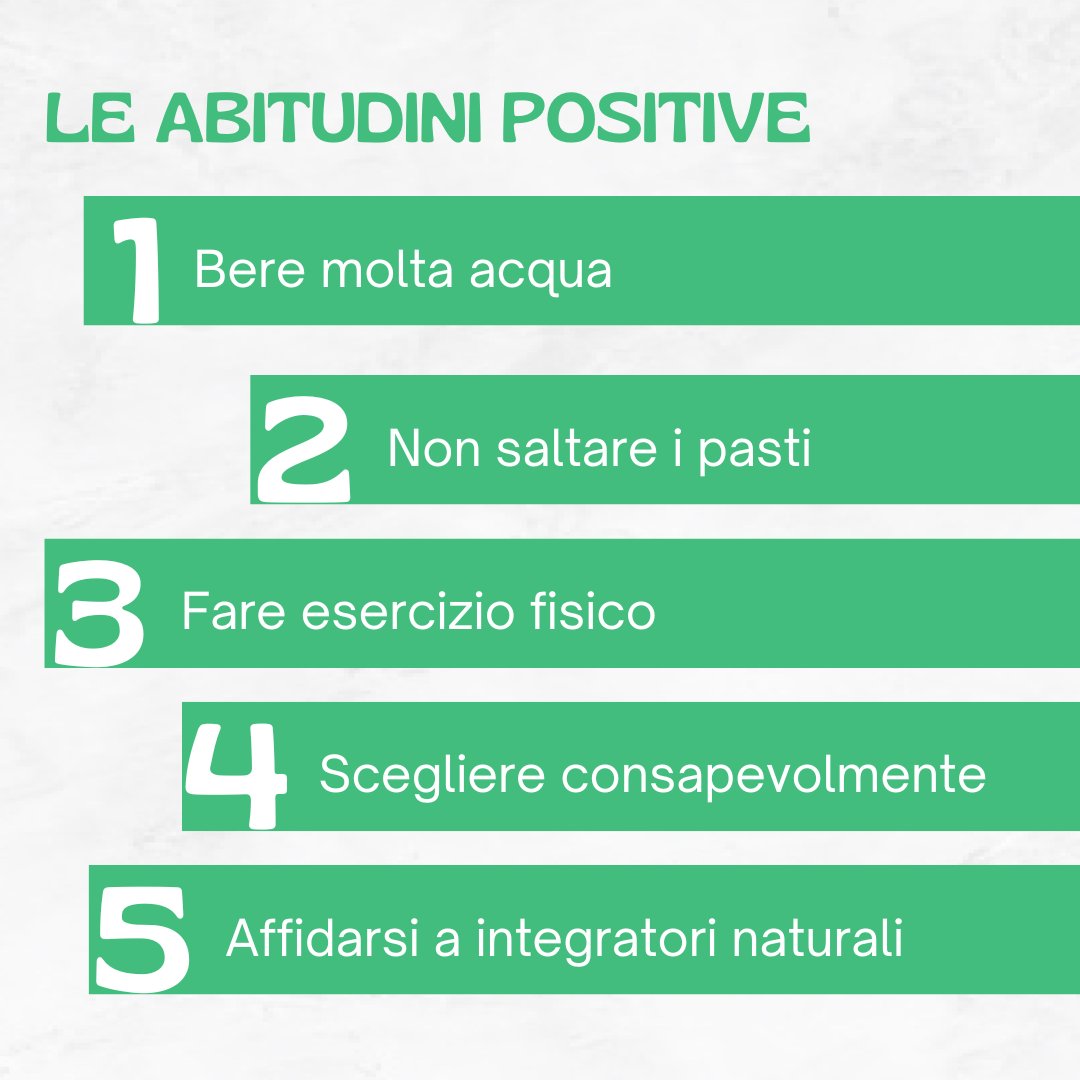 LE ABITUDINI POSITIVE

1 Bere molta acqua

2 Non saltare i pasti

3 Fare esercizio fisico

4 Scegliere consapevolmente

5 Affidarsi a integratori naturali